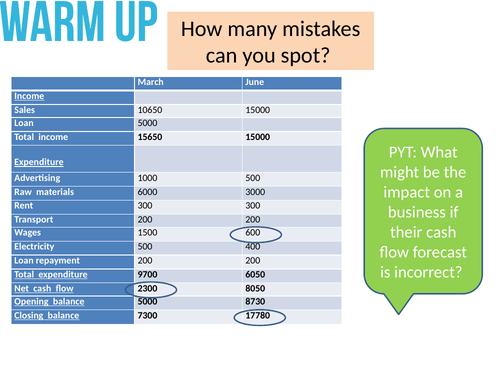 WARM UP

How many mistakes can you spot?

| | March | June |
|---|---|---|
| Income | | |
| Sales | 10650 | 15000 |
| Loan | 5000 | |
| Total income | 15650 | 15000 |
| Expenditure | | |
| Advertising | 1000 | 500 |
| Raw materials | 6000 | 3000 |
| Rent | 300 | 300 |
| Transport | 200 | 200 |
| Wages | 1500 | 600 |
| Electricity | 500 | 400 |
| Loan repayment | 200 | 200 |
| Total expenditure | 9700 | 6050 |
| Net cash flow | 2300 | 8050 |
| Opening balance | 5000 | 8730 |
| Closing balance | 7300 | 17780 |

PYT: What might be the impact on a business if their cash flow forecast is incorrect?